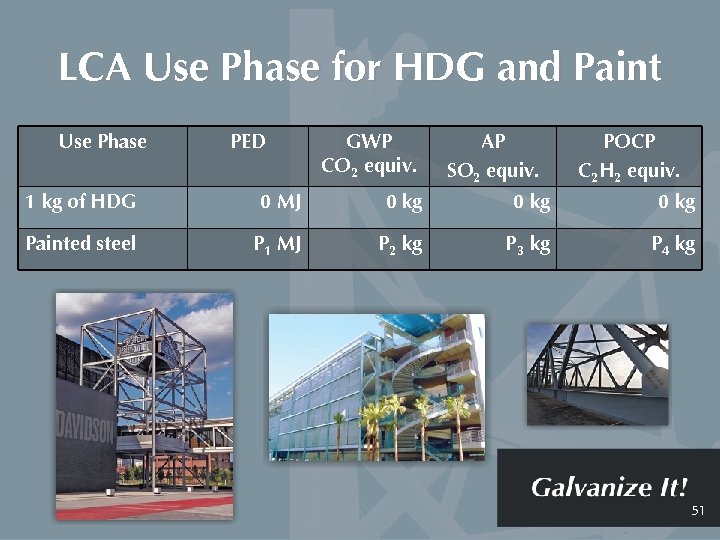 LCA Use Phase for HDG and Paint

| Use Phase | PED | GWP $CO_2$ equiv. | AP $SO_2$ equiv. | POCP $C_2H_2$ equiv. |
|---|---|---|---|---|
| 1 kg of HDG | 0 MJ | 0 kg | 0 kg | 0 kg |
| Painted steel | $P_1$ MJ | $P_2$ kg | $P_3$ kg | $P_4$ kg |

DAVIDSON

Galvanize It!

51